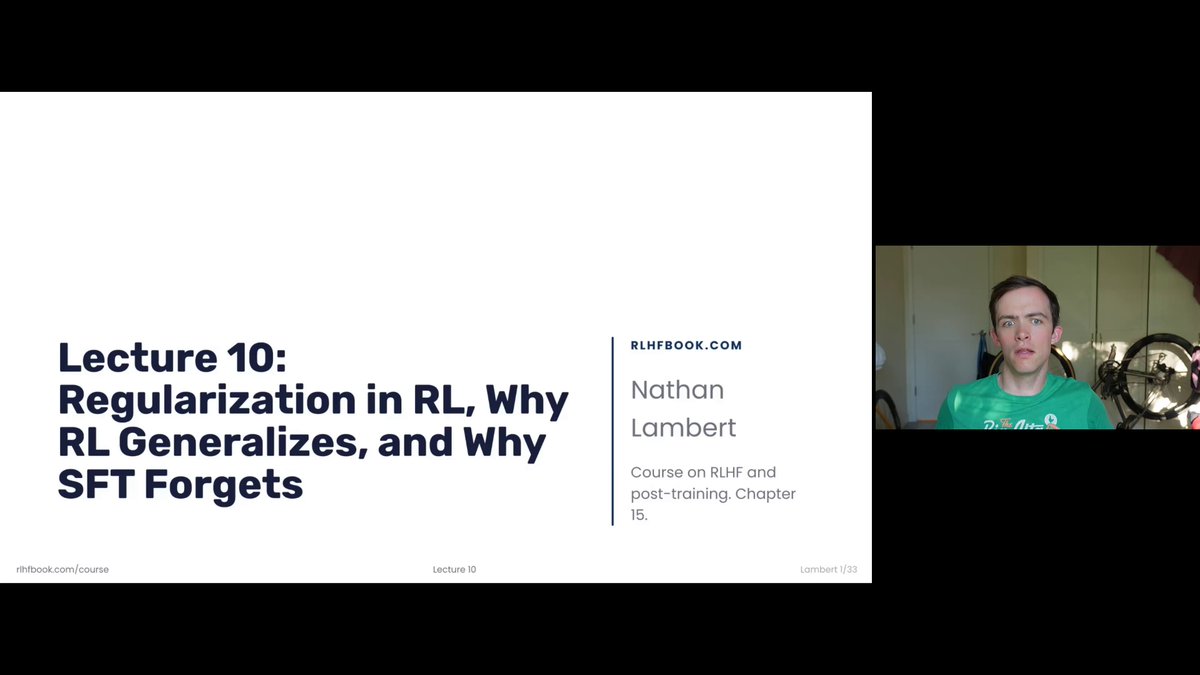 Lecture 10: Regularization in RL, Why RL Generalizes, and Why SFT Forgets

RLHFBOOK.COM

Nathan Lambert

Course on RLHF and post-training. Chapter 15.

rlhfbook.com/course

Lecture 10

Lambert 1/33